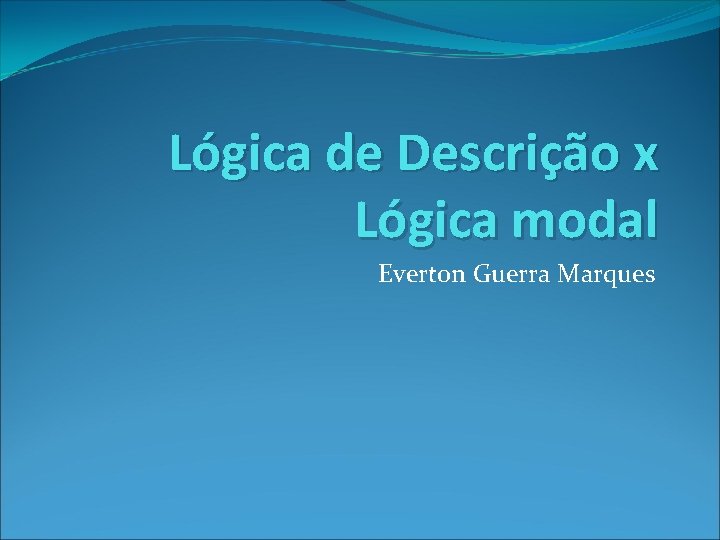 Lógica de Descrição x Lógica modal

Everton Guerra Marques